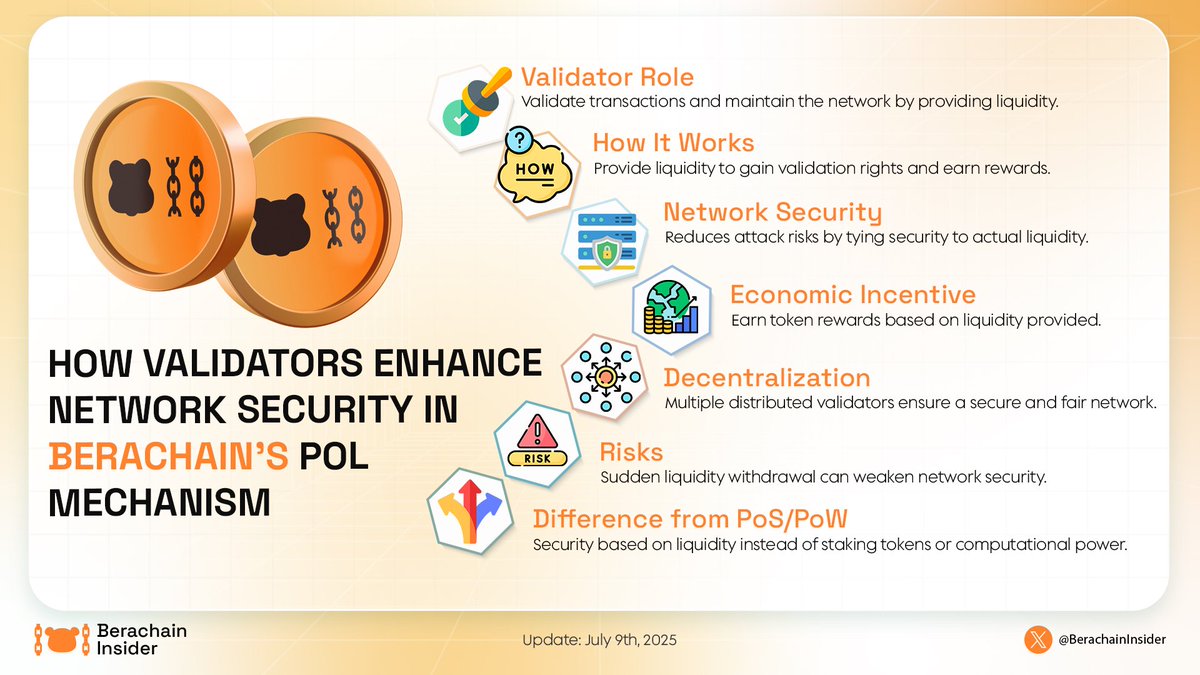 HOW VALIDATORS ENHANCE NETWORK SECURITY IN BERACHAIN'S POL MECHANISM

Validator Role
Validate transactions and maintain the network by providing liquidity.

HOW

How It Works
Provide liquidity to gain validation rights and earn rewards.

Network Security
Reduces attack risks by tying security to actual liquidity.

Economic Incentive
Earn token rewards based on liquidity provided.

Decentralization
Multiple distributed validators ensure a secure and fair network.

RISK

Risks
Sudden liquidity withdrawal can weaken network security.

Difference from PoS/PoW
Security based on liquidity instead of staking tokens or computational power.

Berachain Insider

Update: July 9th, 2025

@BerachainInsider